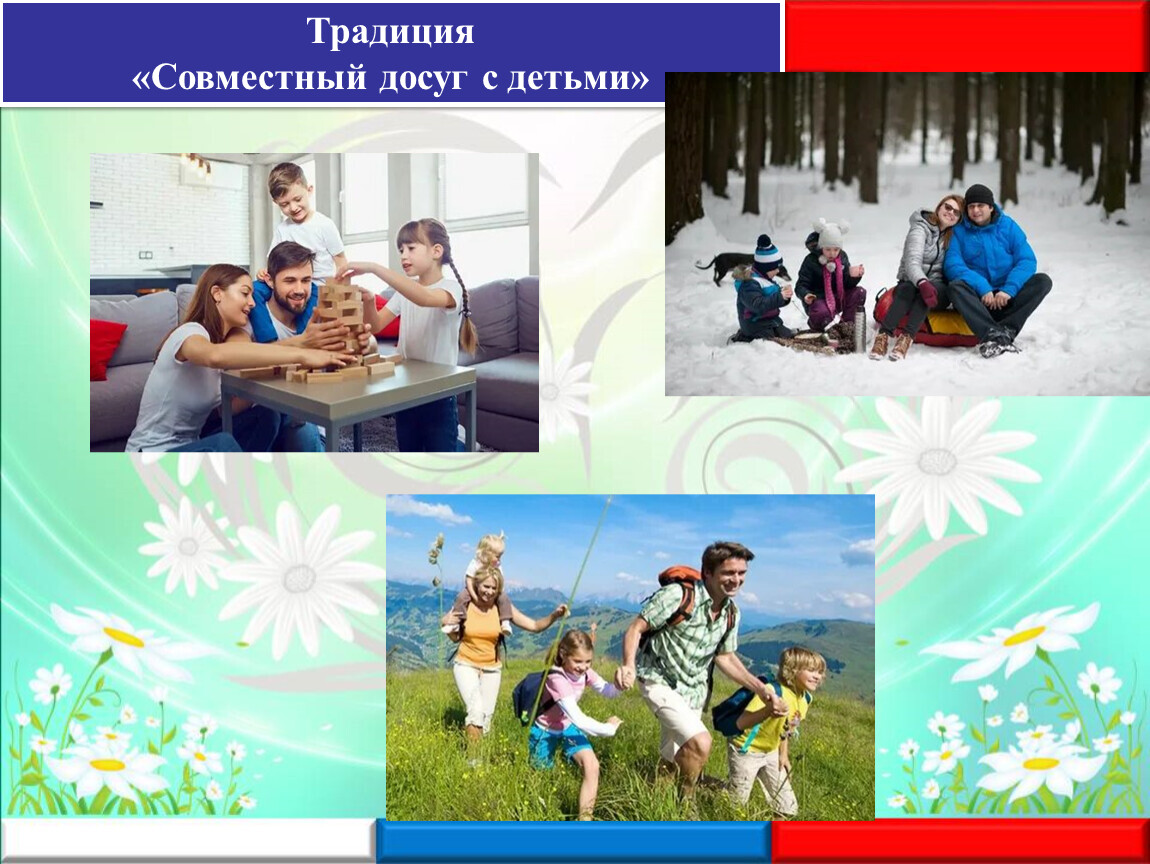 Традиция
«Совместный досуг с детьми»